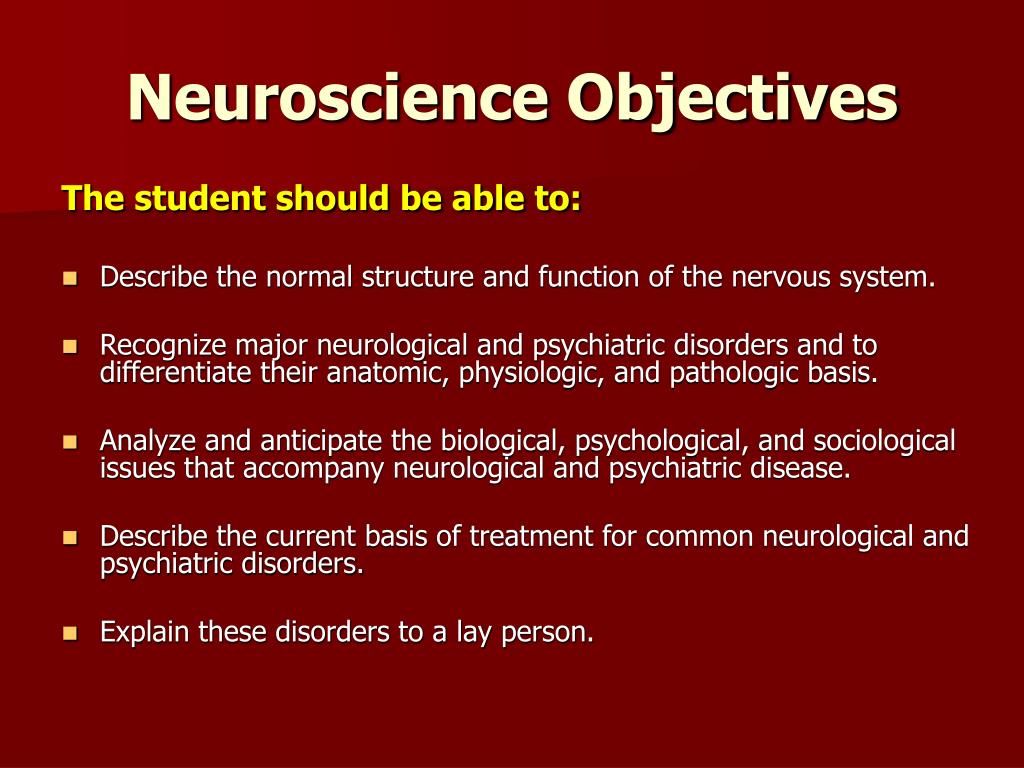 Neuroscience Objectives

The student should be able to:

- Describe the normal structure and function of the nervous system.
- Recognize major neurological and psychiatric disorders and to differentiate their anatomic, physiologic, and pathologic basis.
- Analyze and anticipate the biological, psychological, and sociological issues that accompany neurological and psychiatric disease.
- Describe the current basis of treatment for common neurological and psychiatric disorders.
- Explain these disorders to a lay person.